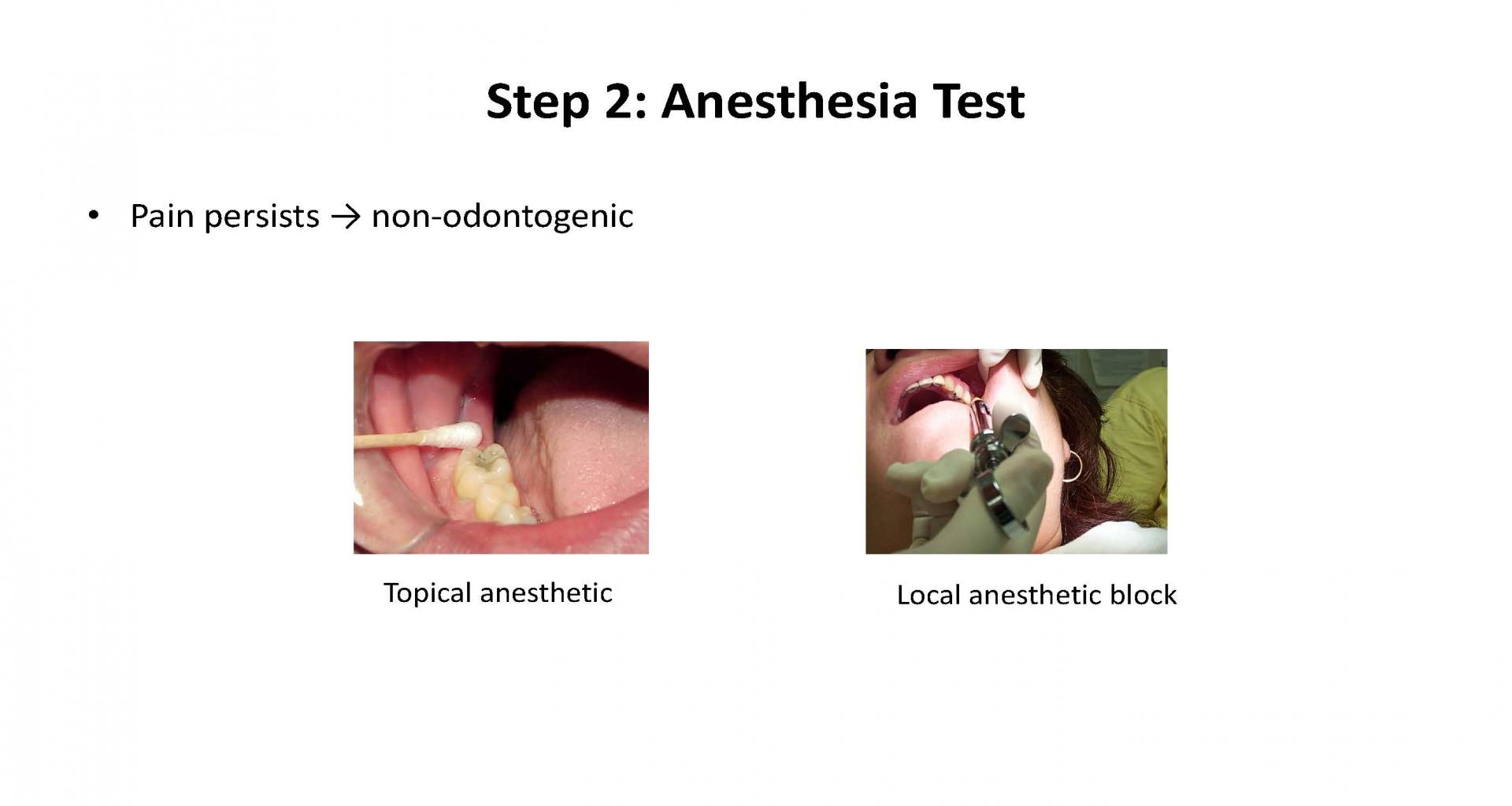 Step 2: Anesthesia Test

• Pain persists → non-odontogenic

Topical anesthetic

Local anesthetic block